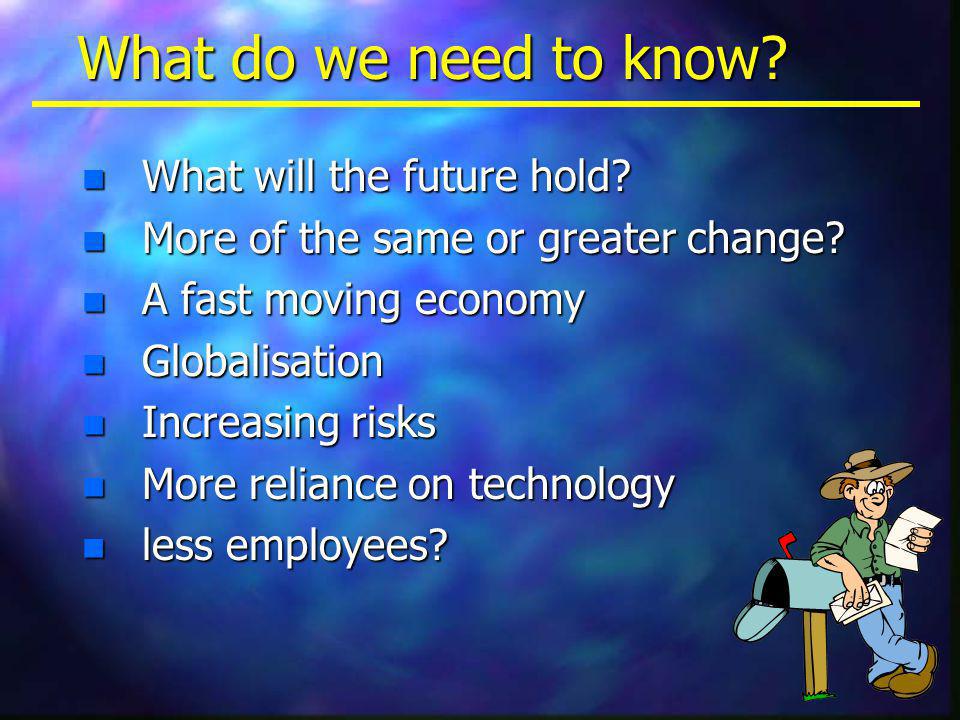 What do we need to know?

- What will the future hold?
- More of the same or greater change?
- A fast moving economy
- Globalisation
- Increasing risks
- More reliance on technology
- less employees?